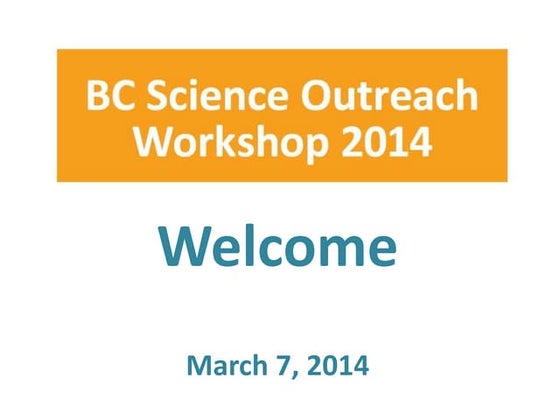 BC Science Outreach Workshop 2014

Welcome

March 7, 2014